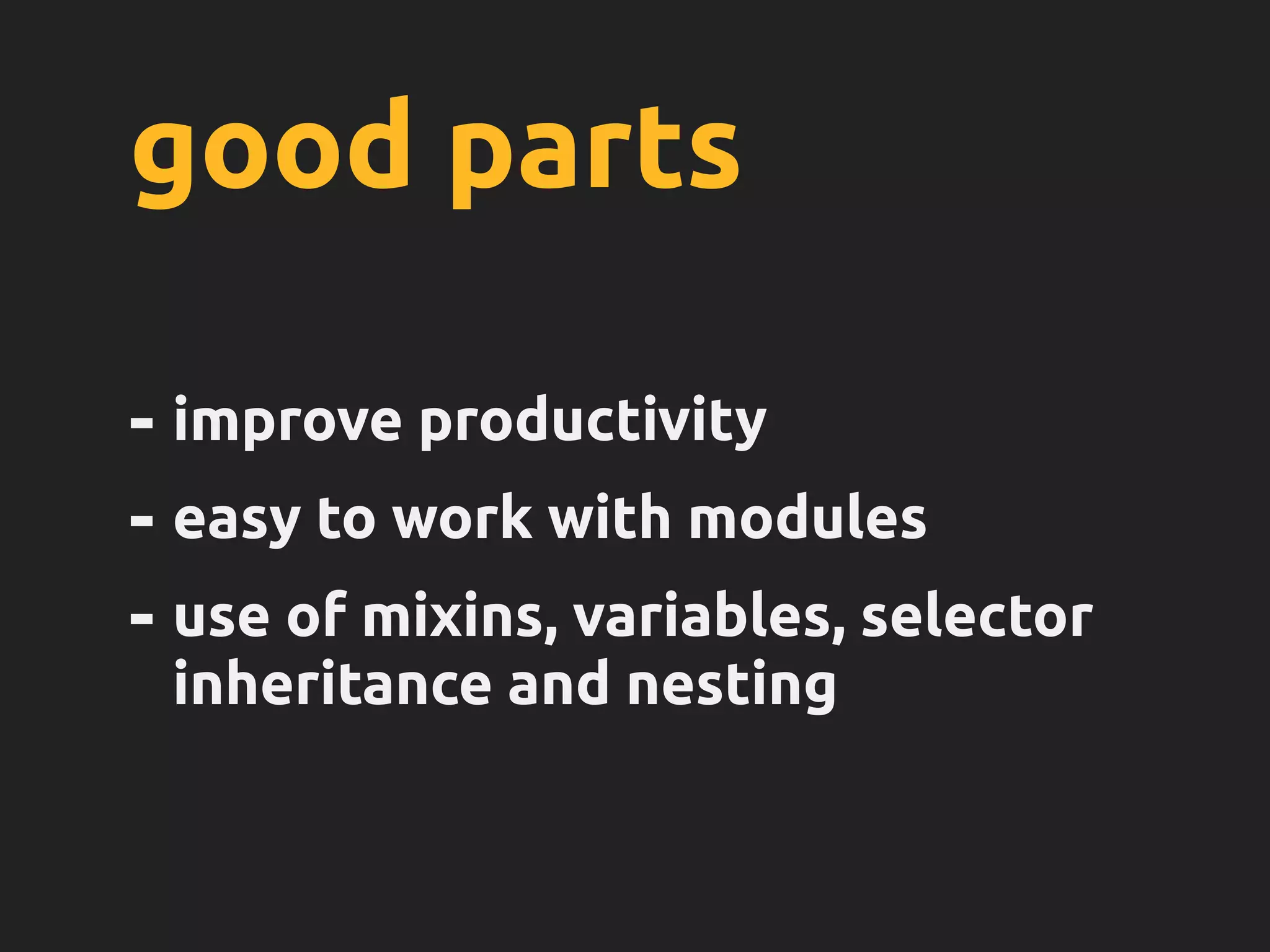 good parts

- improve productivity
- easy to work with modules
- use of mixins, variables, selector inheritance and nesting